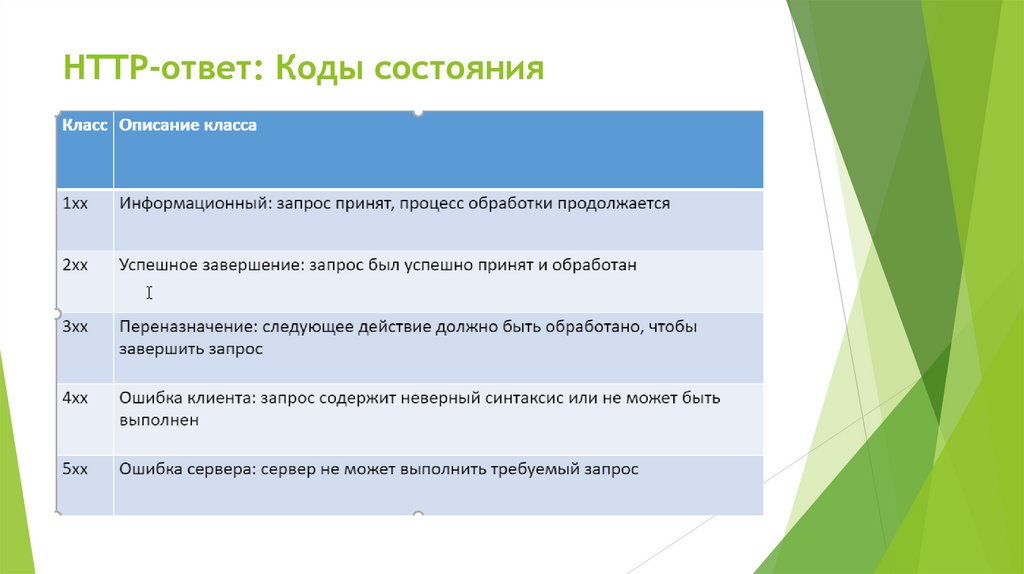 HTTP-ответ: Коды состояния

| Класс | Описание класса |
|---|---|
| 1xx | Информационный: запрос принят, процесс обработки продолжается |
| 2xx | Успешное завершение: запрос был успешно принят и обработан |
| 3xx | Переназначение: следующее действие должно быть обработано, чтобы завершить запрос |
| 4xx | Ошибка клиента: запрос содержит неверный синтаксис или не может быть выполнен |
| 5xx | Ошибка сервера: сервер не может выполнить требуемый запрос |